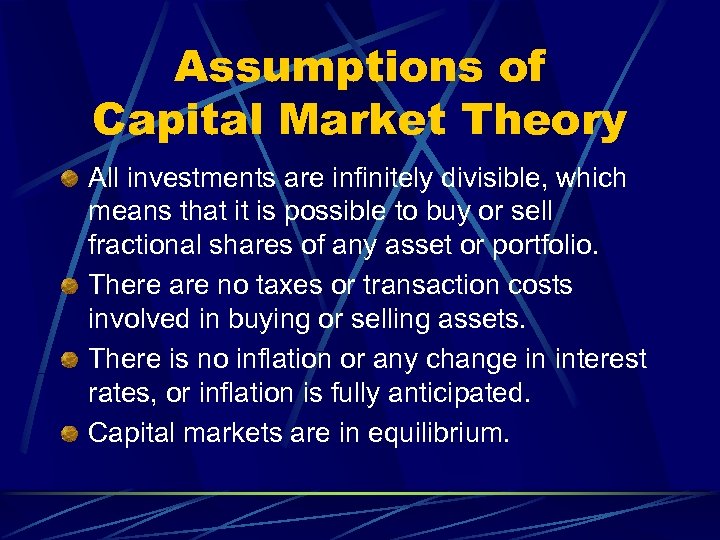 Assumptions of Capital Market Theory

All investments are infinitely divisible, which means that it is possible to buy or sell fractional shares of any asset or portfolio.

There are no taxes or transaction costs involved in buying or selling assets.

There is no inflation or any change in interest rates, or inflation is fully anticipated.

Capital markets are in equilibrium.